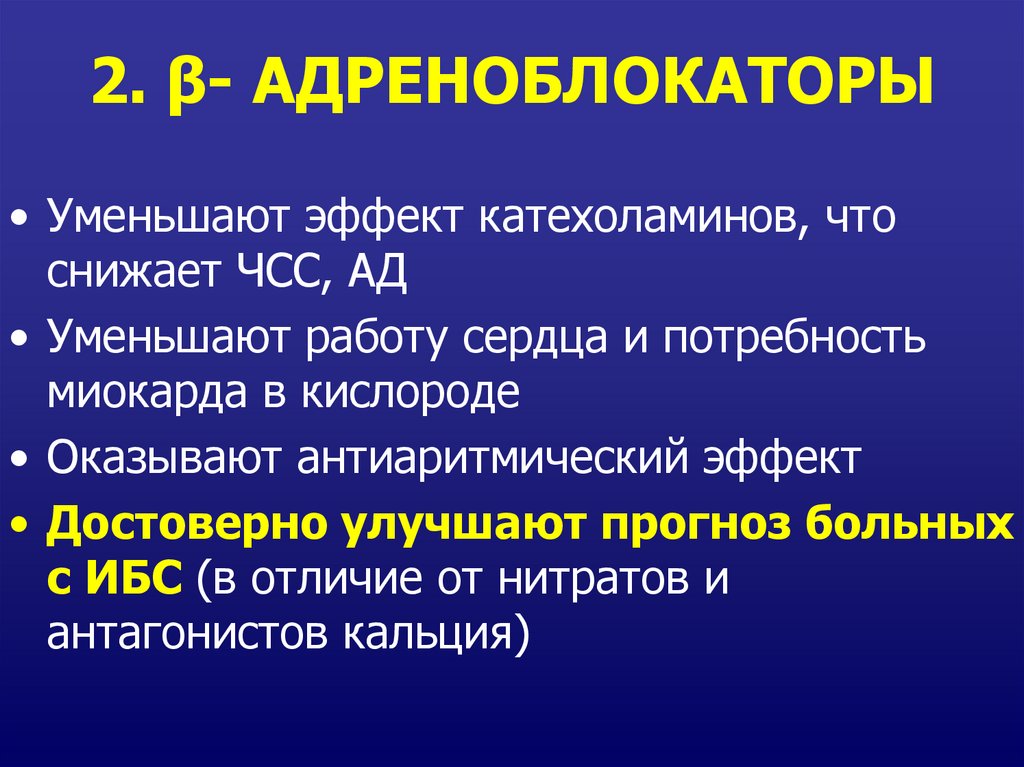 2. β- АДРЕНОБЛОКАТОРЫ

• Уменьшают эффект катехоламинов, что снижает ЧСС, АД

• Уменьшают работу сердца и потребность миокарда в кислороде

• Оказывают антиаритмический эффект

• Достоверно улучшают прогноз больных с ИБС (в отличие от нитратов и антагонистов кальция)